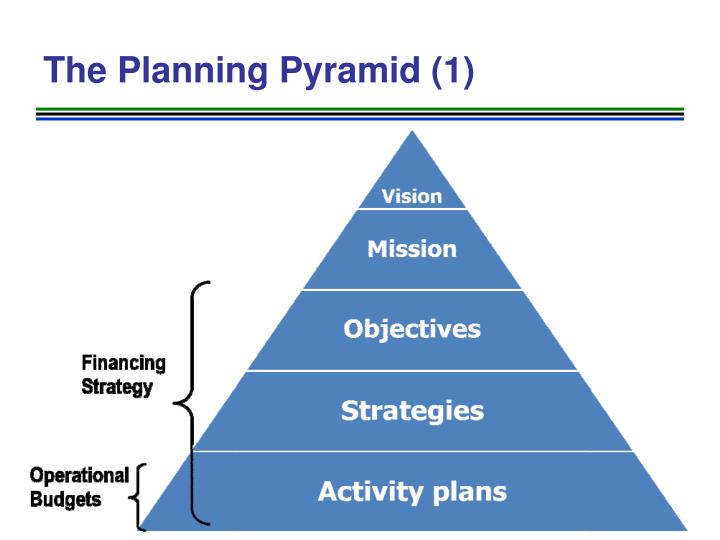 The Planning Pyramid (1)

Vision

Mission

Objectives

Strategies

Activity plans

Financing Strategy

Operational Budgets